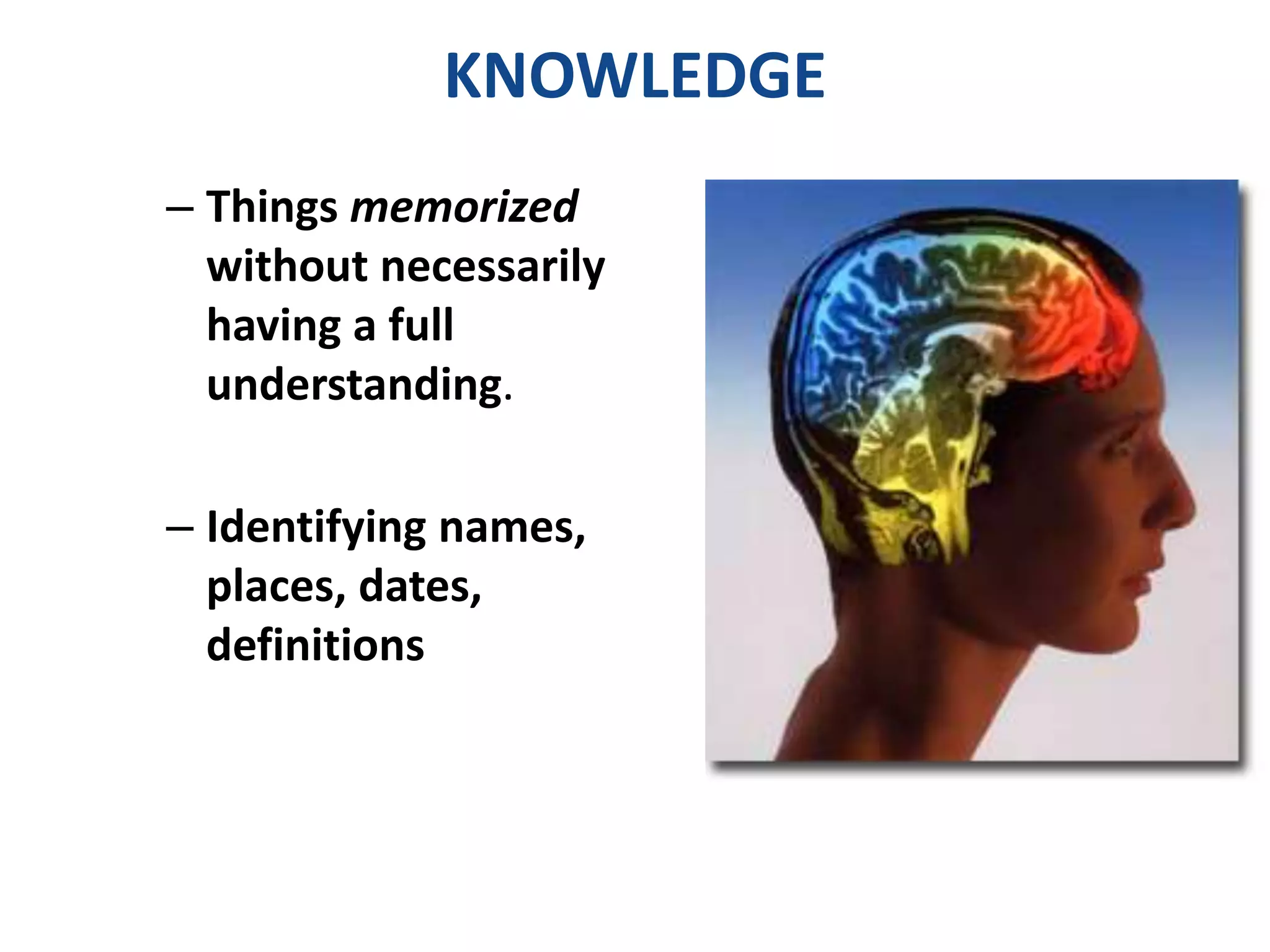 KNOWLEDGE

– Things memorized without necessarily having a full understanding.

– Identifying names, places, dates, definitions